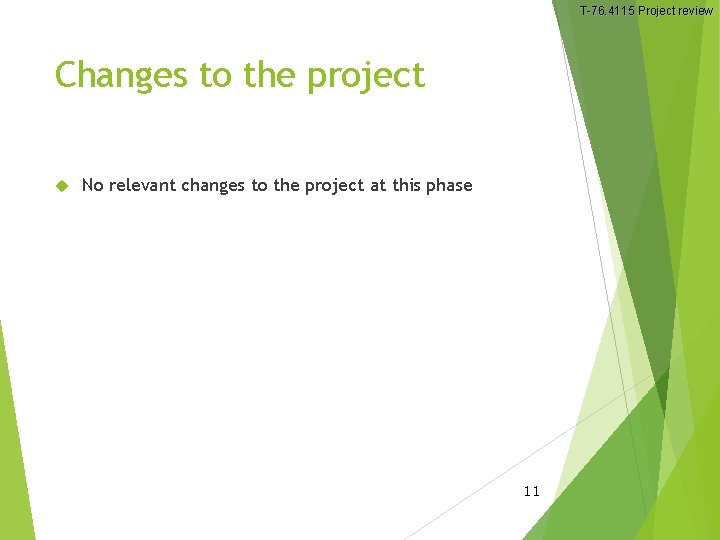 T-76.4115 Project review

Changes to the project

No relevant changes to the project at this phase

11